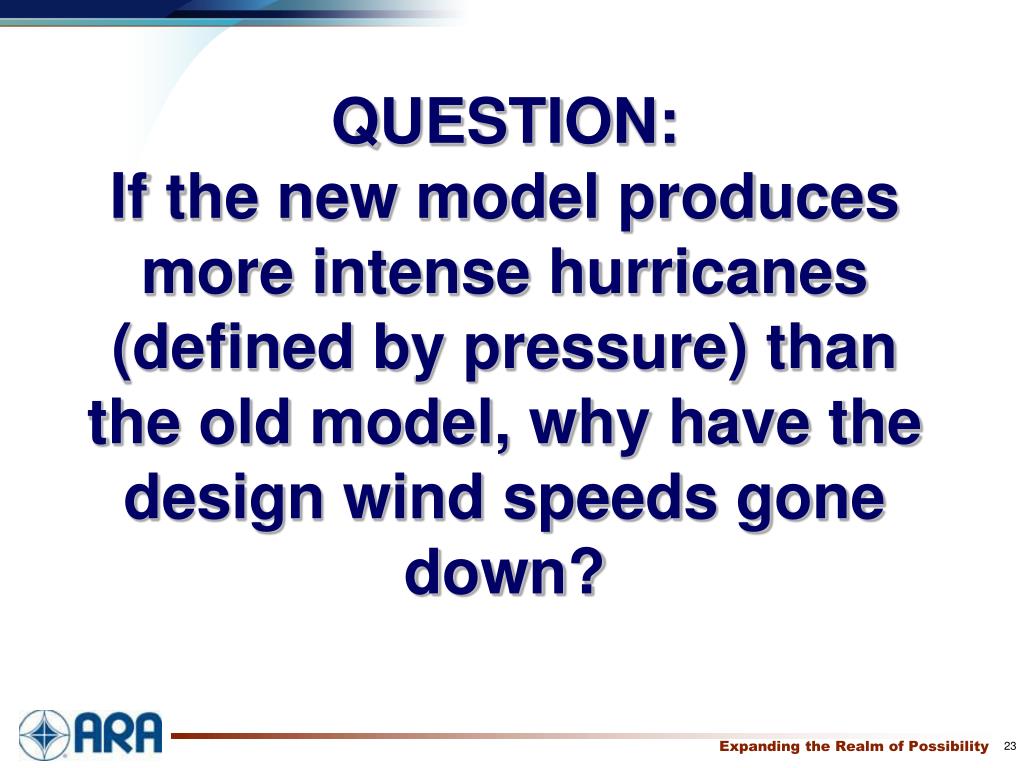 QUESTION:
If the new model produces more intense hurricanes (defined by pressure) than the old model, why have the design wind speeds gone down?

ARA

Expanding the Realm of Possibility 23